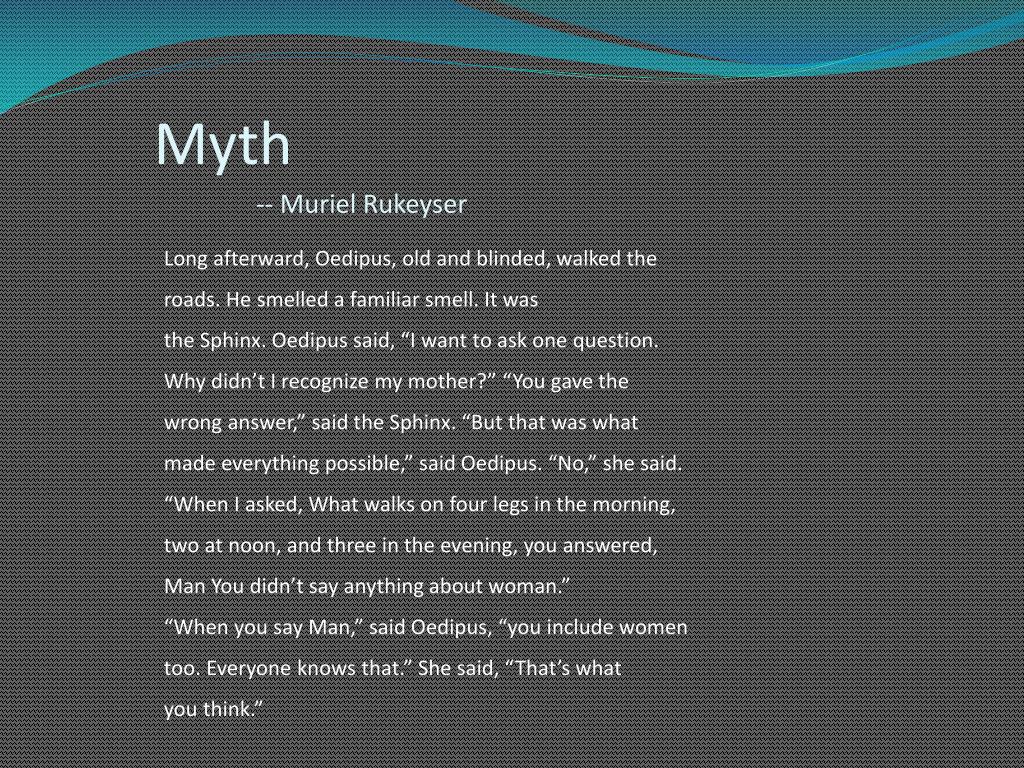 Myth

-- Muriel Rukeyser

Long afterward, Oedipus, old and blinded, walked the roads. He smelled a familiar smell. It was the Sphinx. Oedipus said, “I want to ask one question. Why didn’t I recognize my mother?” “You gave the wrong answer,” said the Sphinx. “But that was what made everything possible,” said Oedipus. “No,” she said. “When I asked, What walks on four legs in the morning, two at noon, and three in the evening, you answered, Man You didn’t say anything about woman.” “When you say Man,” said Oedipus, “you include women too. Everyone knows that.” She said, “That’s what you think.”